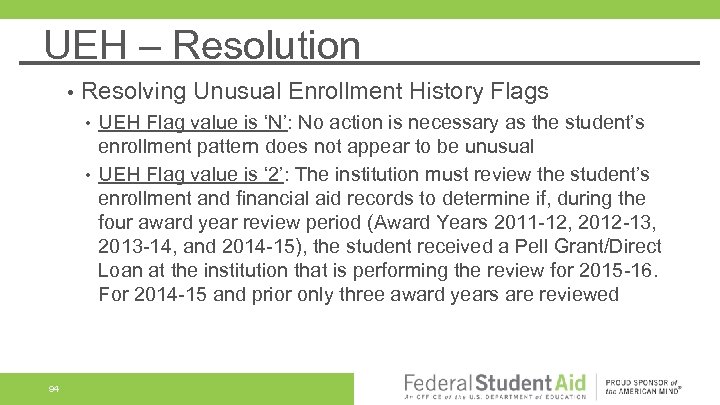 UEH – Resolution

• Resolving Unusual Enrollment History Flags

• UEH Flag value is ‘N’: No action is necessary as the student’s enrollment pattern does not appear to be unusual

• UEH Flag value is ‘2’: The institution must review the student’s enrollment and financial aid records to determine if, during the four award year review period (Award Years 2011-12, 2012-13, 2013-14, and 2014-15), the student received a Pell Grant/Direct Loan at the institution that is performing the review for 2015-16. For 2014-15 and prior only three award years are reviewed

94

Federal Student Aid
An OFFICE of the U.S. DEPARTMENT of EDUCATION

PROUD SPONSOR of the AMERICAN MIND®